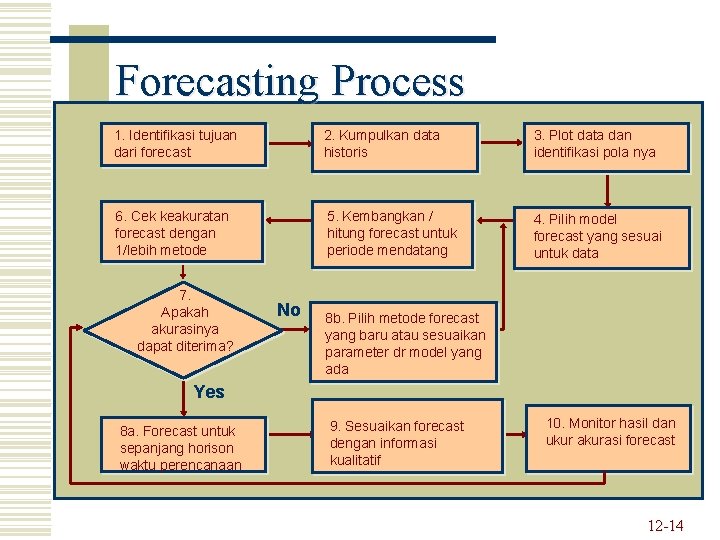 Forecasting Process

1. Identifikasi tujuan dari forecast

2. Kumpulkan data historis

3. Plot data dan identifikasi pola nya

4. Pilih model forecast yang sesuai untuk data

5. Kembangkan / hitung forecast untuk periode mendatang

6. Cek keakuratan forecast dengan 1/lebih metode

7. Apakah akurasinya dapat diterima?

No

8b. Pilih metode forecast yang baru atau sesuaikan parameter dr model yang ada

Yes

8a. Forecast untuk sepanjang horison waktu perencanaan

9. Sesuaikan forecast dengan informasi kualitatif

10. Monitor hasil dan ukur akurasi forecast

12-14